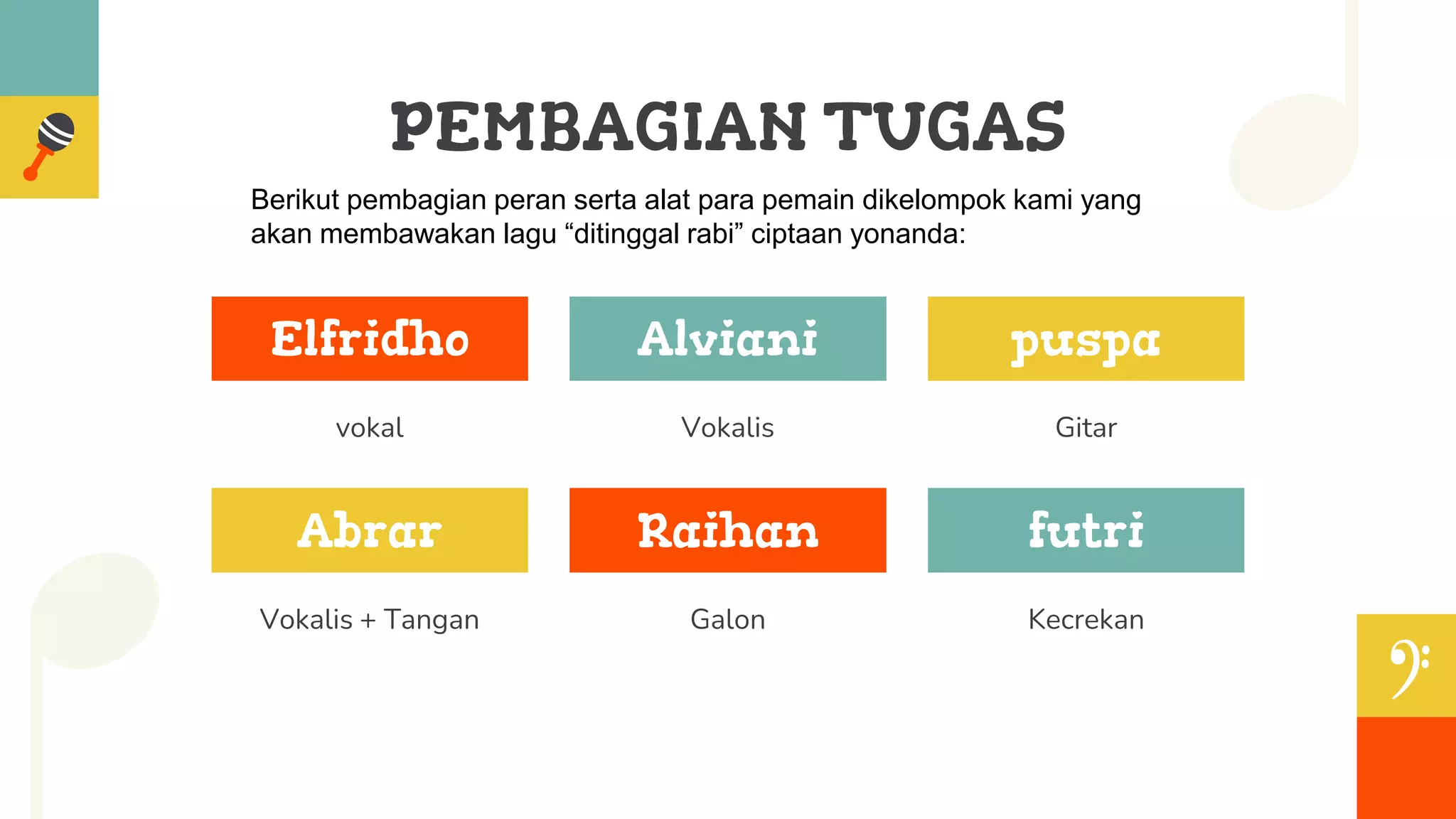 PEMBAGIAN TUGAS

Berikut pembagian peran serta alat para pemain dikelompok kami yang akan membawakan lagu “ditinggal rabi” ciptaan yonanda:

Elfridho

vokal

Alviani

Vokalis

puspa

Gitar

Abrar

Vokalis + Tangan

Raihan

Galon

futri

Kecrekan